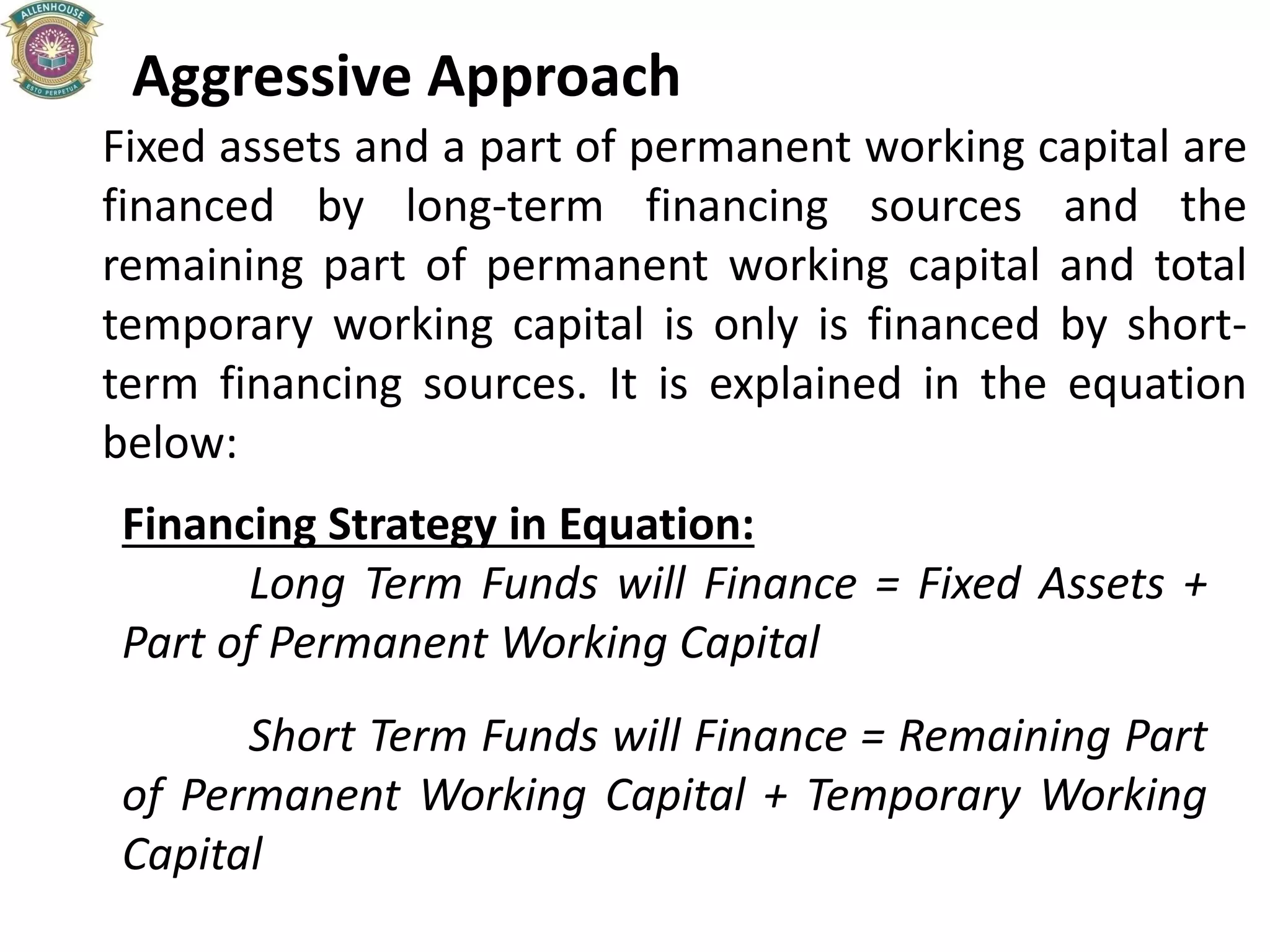 ALLENHOUSE
ESTO PERPETUA

Aggressive Approach

Fixed assets and a part of permanent working capital are financed by long-term financing sources and the remaining part of permanent working capital and total temporary working capital is only is financed by short-term financing sources. It is explained in the equation below:

Financing Strategy in Equation:

Long Term Funds will Finance = Fixed Assets + Part of Permanent Working Capital

Short Term Funds will Finance = Remaining Part of Permanent Working Capital + Temporary Working Capital